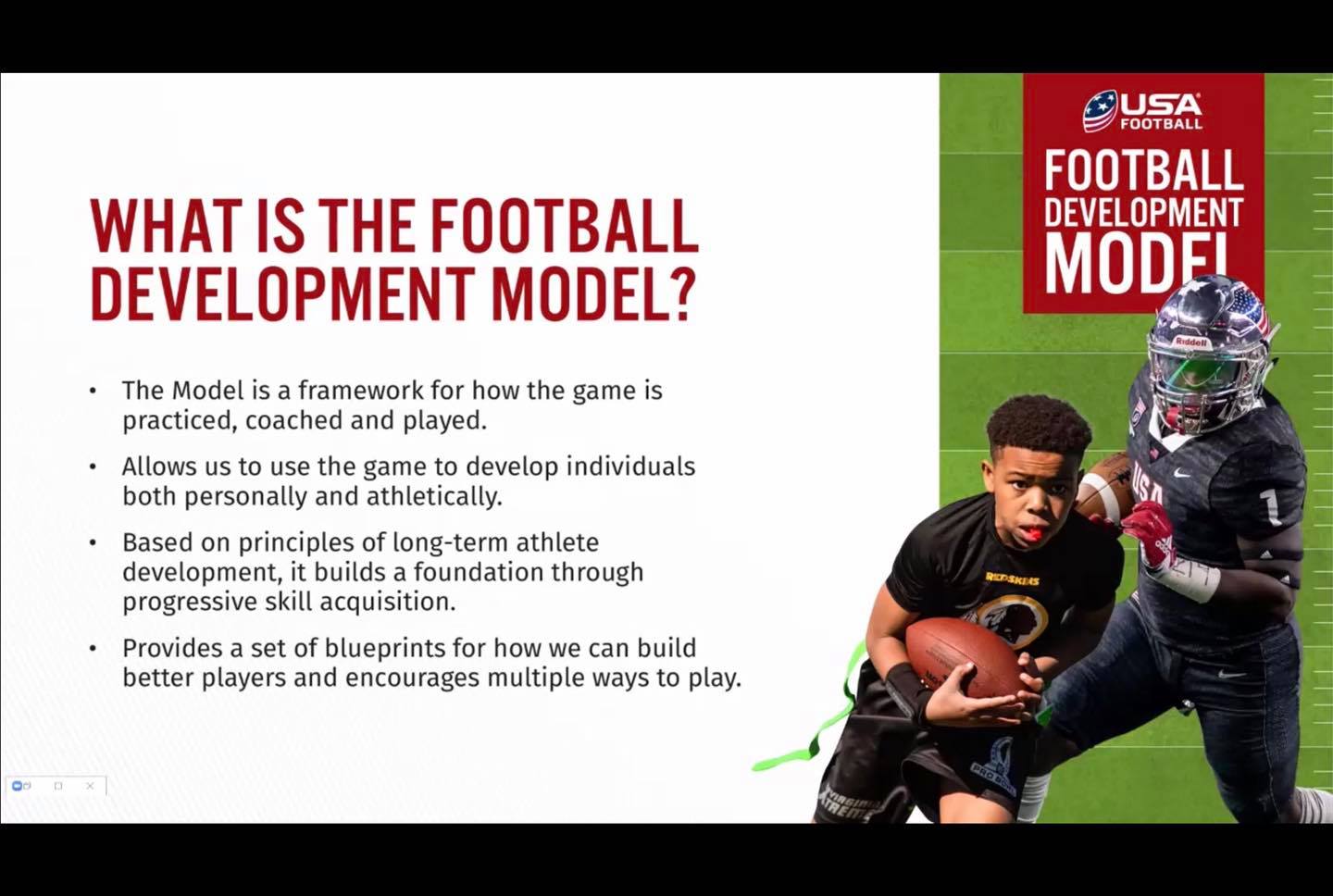 WHAT IS THE FOOTBALL DEVELOPMENT MODEL?

• The Model is a framework for how the game is practiced, coached and played.

• Allows us to use the game to develop individuals both personally and athletically.

• Based on principles of long-term athlete development, it builds a foundation through progressive skill acquisition.

• Provides a set of blueprints for how we can build better players and encourages multiple ways to play.

USA FOOTBALL

FOOTBALL DEVELOPMENT MODEL